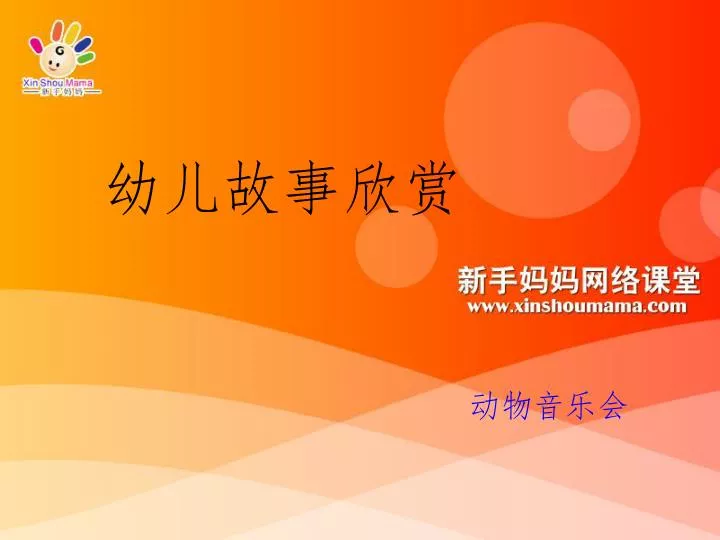 Xin Shou Mama
新手妈妈

幼儿故事欣赏

新手妈妈网络课堂
www.xinshoumama.com

动物音乐会